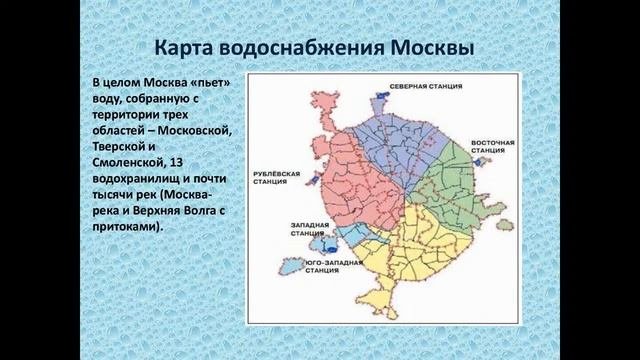 Карта водоснабжения Москвы

В целом Москва «пьет» воду, собранную с территории трех областей – Московской, Тверской и Смоленской, 13 водохранилищ и почти тысячи рек (Москва-река и Верхняя Волга с притоками).

СЕВЕРНАЯ СТАНЦИЯ

ВОСТОЧНАЯ СТАНЦИЯ

РУБЛЁВСКАЯ СТАНЦИЯ

ЗАПАДНАЯ СТАНЦИЯ

ЮГО-ЗАПАДНАЯ СТАНЦИЯ